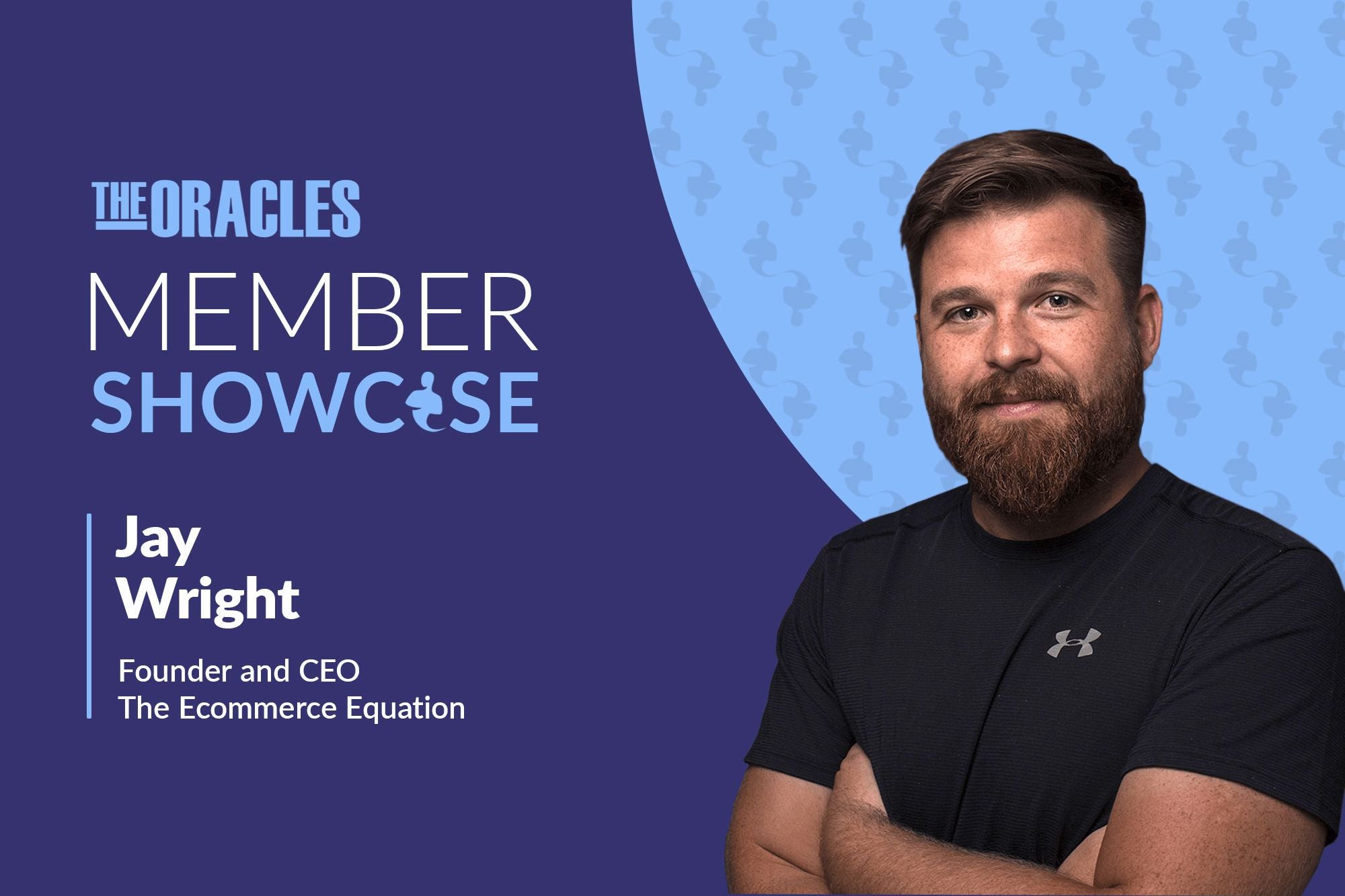 THE ORACLES

MEMBER
SHOWCASE

Jay
Wright

Founder and CEO
The Ecommerce Equation